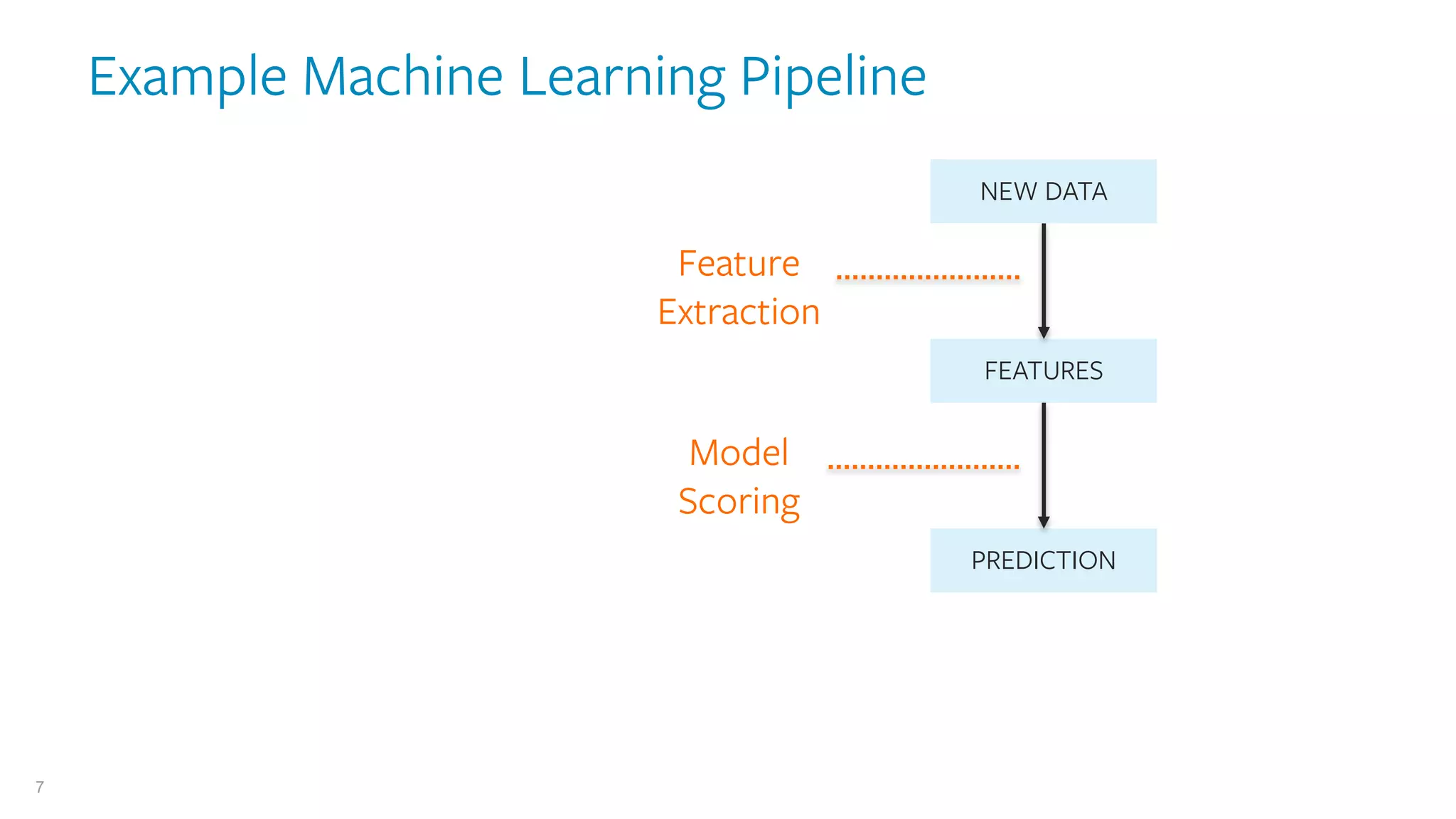 Example Machine Learning Pipeline

NEW DATA

Feature Extraction

FEATURES

Model Scoring

PREDICTION

7